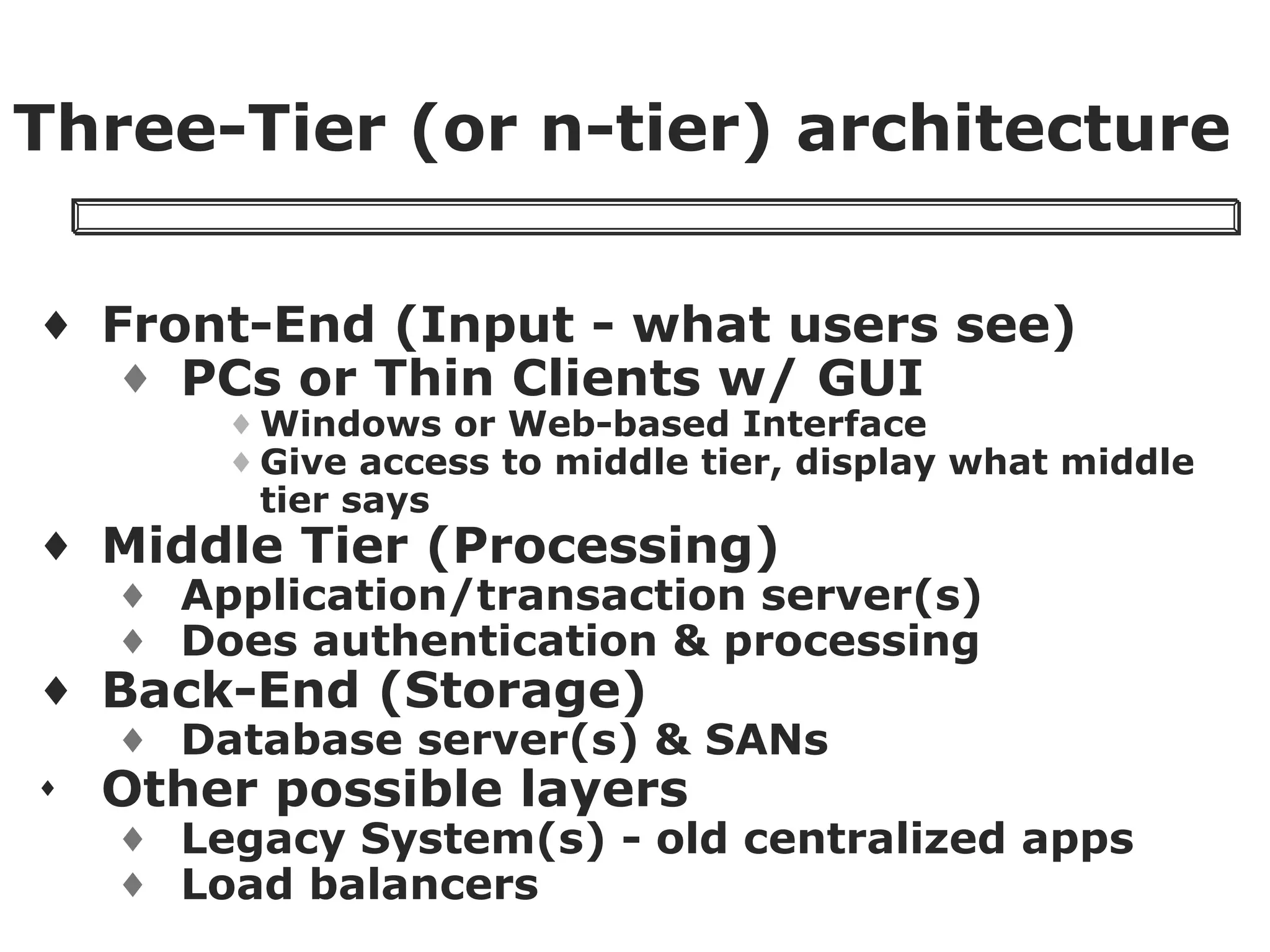 Three-Tier (or n-tier) architecture

♦ Front-End (Input - what users see)
♦ PCs or Thin Clients w/ GUI
♦ Windows or Web-based Interface
♦ Give access to middle tier, display what middle tier says
♦ Middle Tier (Processing)
♦ Application/transaction server(s)
♦ Does authentication & processing
♦ Back-End (Storage)
♦ Database server(s) & SANs
♦ Other possible layers
♦ Legacy System(s) - old centralized apps
♦ Load balancers